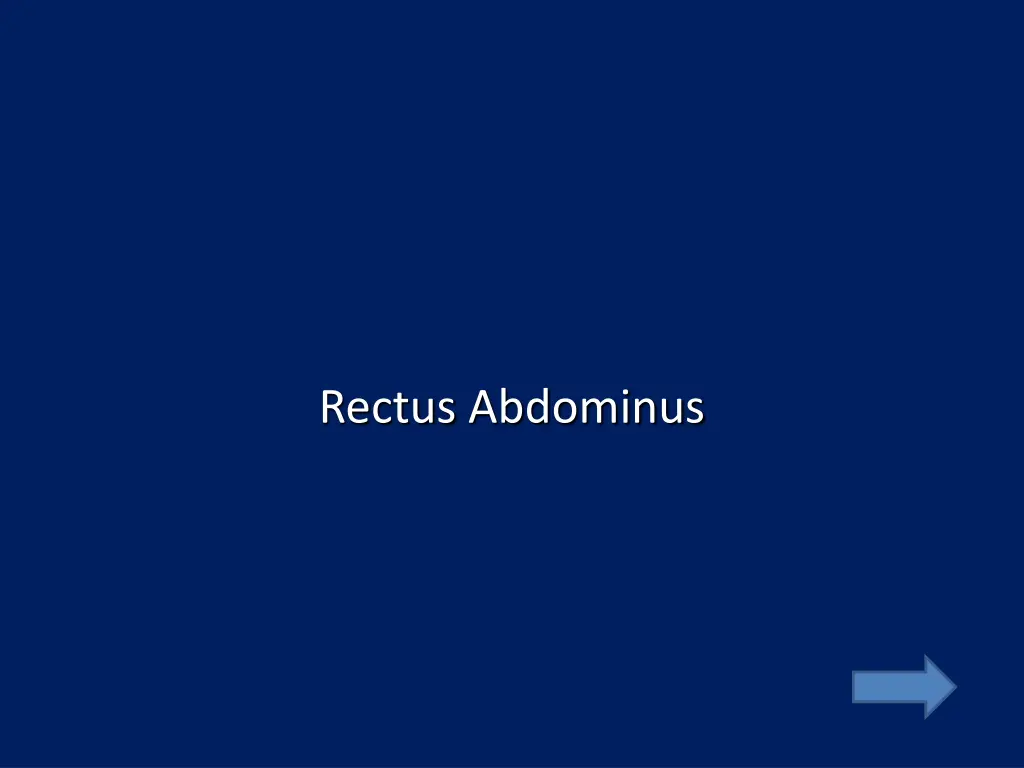 Rectus Abdominus